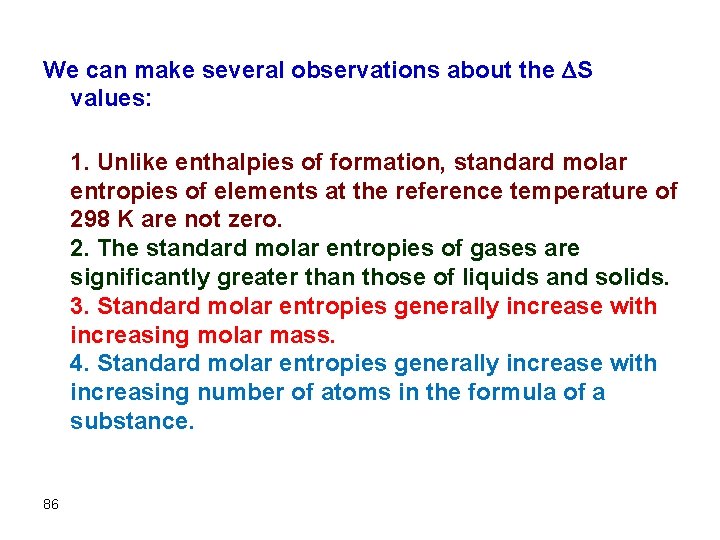 We can make several observations about the $\Delta S$ values:

1. Unlike enthalpies of formation, standard molar entropies of elements at the reference temperature of 298 K are not zero.
2. The standard molar entropies of gases are significantly greater than those of liquids and solids.
3. Standard molar entropies generally increase with increasing molar mass.
4. Standard molar entropies generally increase with increasing number of atoms in the formula of a substance.

86